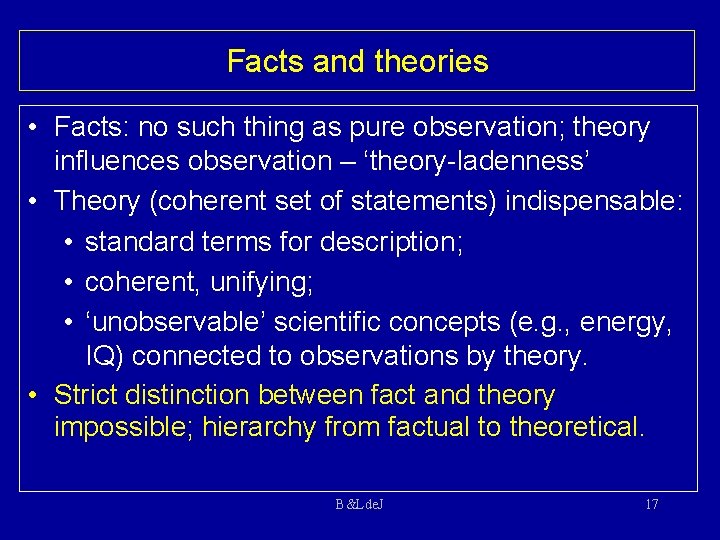 Facts and theories

• Facts: no such thing as pure observation; theory influences observation – 'theory-ladenness'
• Theory (coherent set of statements) indispensable:
• standard terms for description;
• coherent, unifying;
• 'unobservable' scientific concepts (e.g., energy, IQ) connected to observations by theory.
• Strict distinction between fact and theory impossible; hierarchy from factual to theoretical.

B &L deJ

17